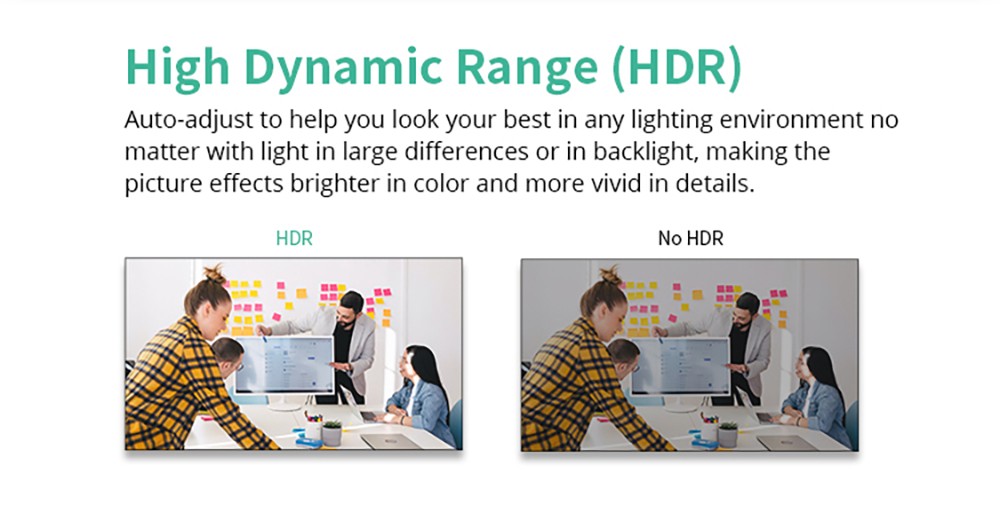 High Dynamic Range (HDR)

Auto-adjust to help you look your best in any lighting environment no matter with light in large differences or in backlight, making the picture effects brighter in color and more vivid in details.

HDR

No HDR